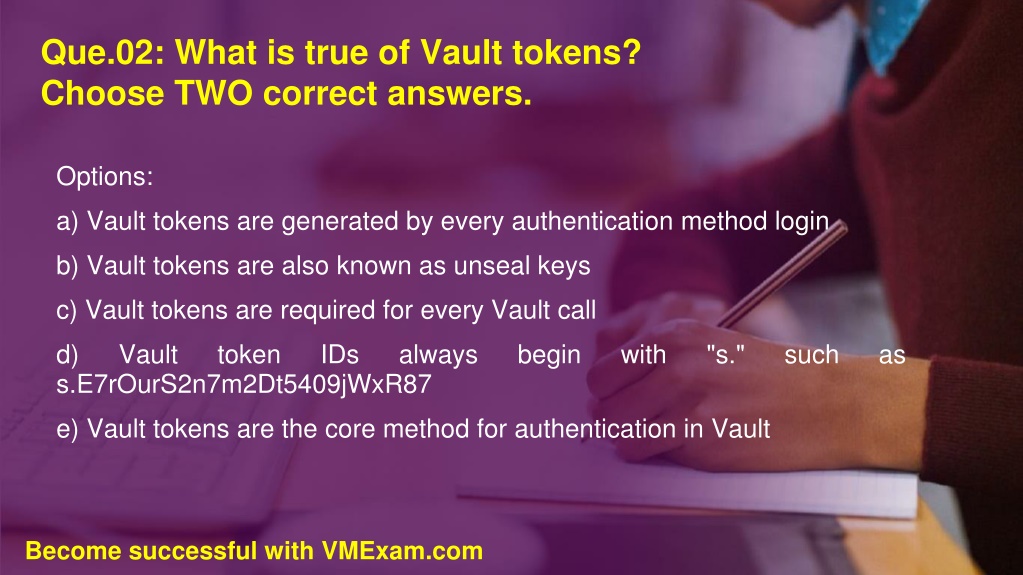 Que.02: What is true of Vault tokens?
Choose TWO correct answers.

Options:

a) Vault tokens are generated by every authentication method login

b) Vault tokens are also known as unseal keys

c) Vault tokens are required for every Vault call

d) Vault token IDs always begin with "s." such as s.E7rOurS2n7m2Dt5409jWxR87

e) Vault tokens are the core method for authentication in Vault

Become successful with VMExam.com